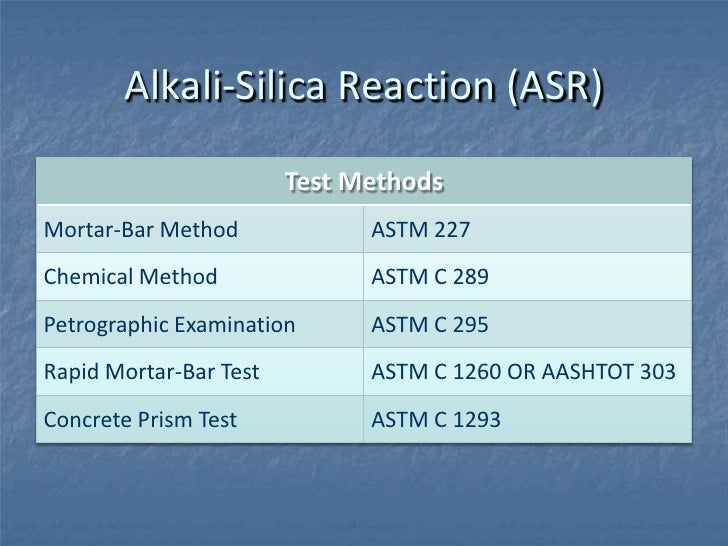 Alkali-Silica Reaction (ASR)

| Test Methods | |
|---|---|
| Mortar-Bar Method | ASTM 227 |
| Chemical Method | ASTM C 289 |
| Petrographic Examination | ASTM C 295 |
| Rapid Mortar-Bar Test | ASTM C 1260 OR AASHTOT 303 |
| Concrete Prism Test | ASTM C 1293 |